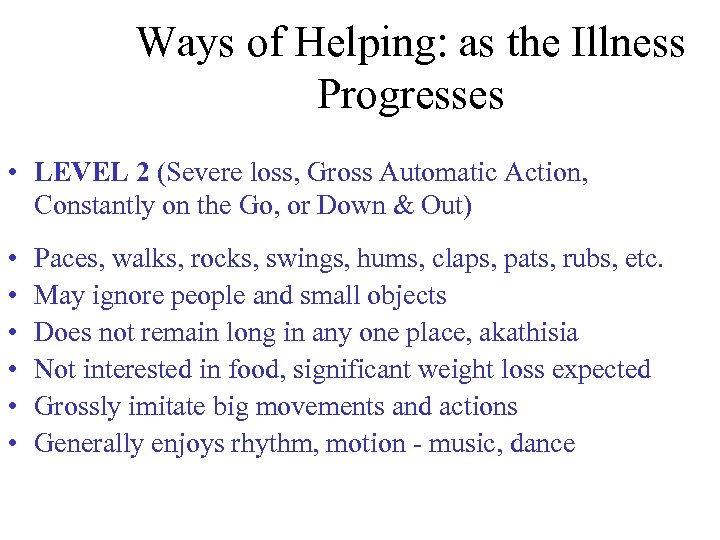 Ways of Helping: as the Illness Progresses

• LEVEL 2 (Severe loss, Gross Automatic Action, Constantly on the Go, or Down & Out)

• Paces, walks, rocks, swings, hums, claps, pats, rubs, etc.
• May ignore people and small objects
• Does not remain long in any one place, akathisia
• Not interested in food, significant weight loss expected
• Grossly imitate big movements and actions
• Generally enjoys rhythm, motion - music, dance